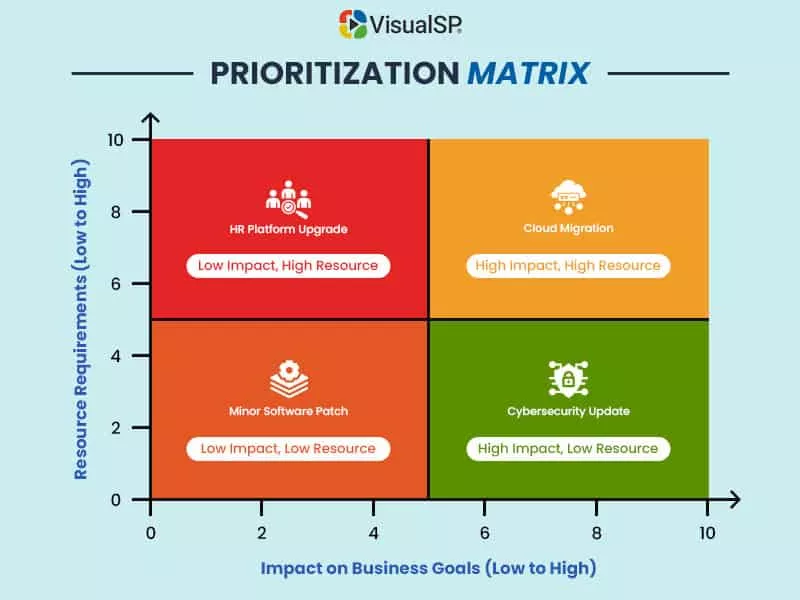 VisualSP

PRIORITIZATION MATRIX

Resource Requirements (Low to High)

10
8
6
4
2
0

HR Platform Upgrade
Low Impact, High Resource

Cloud Migration
High Impact, High Resource

Minor Software Patch
Low Impact, Low Resource

Cybersecurity Update
High Impact, Low Resource

0 2 4 6 8 10

Impact on Business Goals (Low to High)